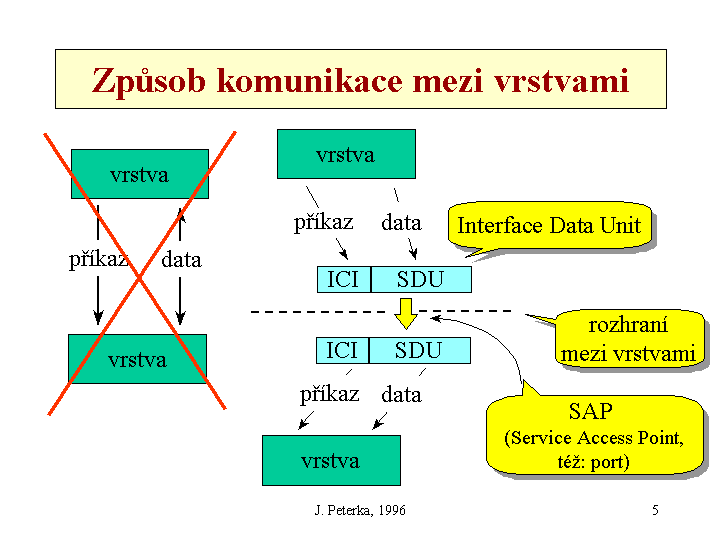 Způsob komunikace mezi vrstvami

vrstva

příkaz

data

vrstva

vrstva

příkaz

data

Interface Data Unit

ICI

SDU

rozhraní mezi vrstvami

ICI

SDU

příkaz

data

SAP (Service Access Point, též: port)

vrstva

J. Peterka, 1996

5